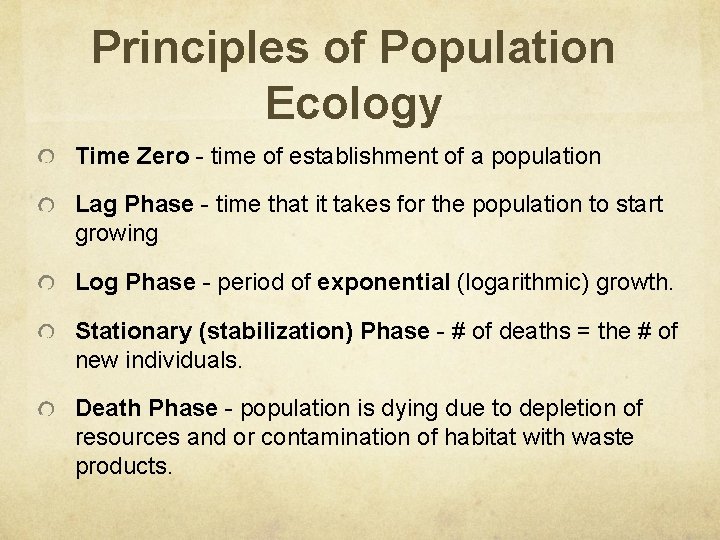 Principles of Population Ecology

Time Zero - time of establishment of a population

Lag Phase - time that it takes for the population to start growing

Log Phase - period of exponential (logarithmic) growth.

Stationary (stabilization) Phase - # of deaths = the # of new individuals.

Death Phase - population is dying due to depletion of resources and or contamination of habitat with waste products.